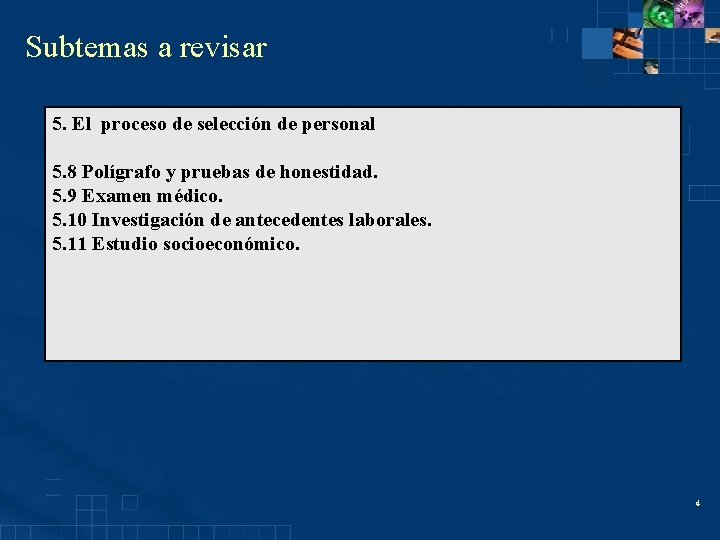 Subtemas a revisar

5. El proceso de selección de personal

5.8 Polígrafo y pruebas de honestidad.
5.9 Examen médico.
5.10 Investigación de antecedentes laborales.
5.11 Estudio socioeconómico.

4